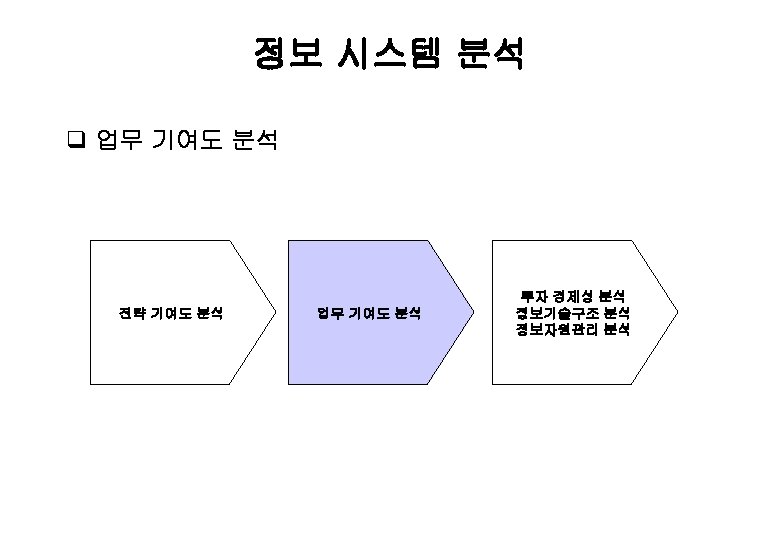 정보 시스템 분석

❑ 업무 기여도 분석

전략 기여도 분석

업무 기여도 분석

투자 경제성 분석
정보기술구조 분석
정보자원관리 분석